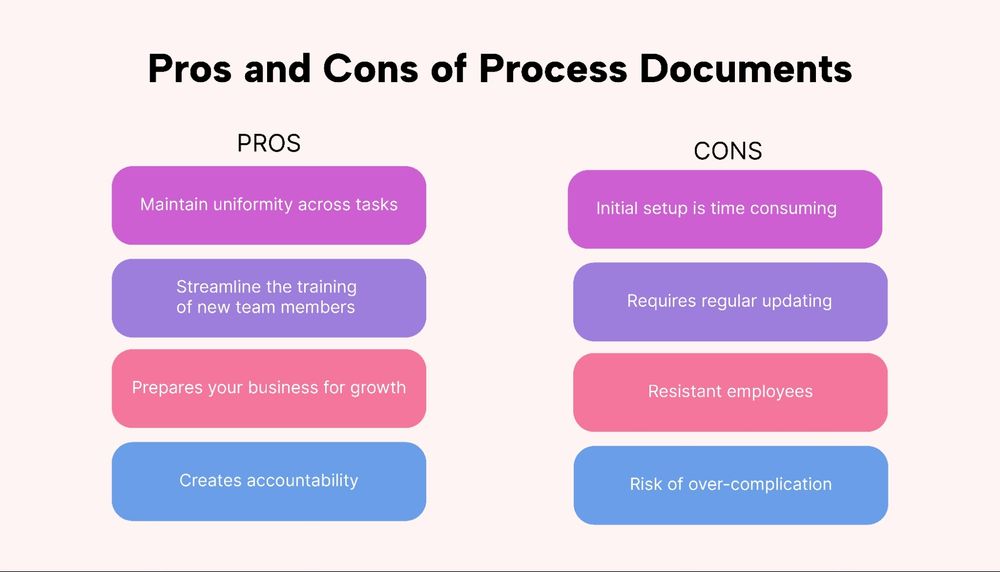 Pros and Cons of Process Documents

PROS

Maintain uniformity across tasks

Streamline the training of new team members

Prepares your business for growth

Creates accountability

CONS

Initial setup is time consuming

Requires regular updating

Resistant employees

Risk of over-complication